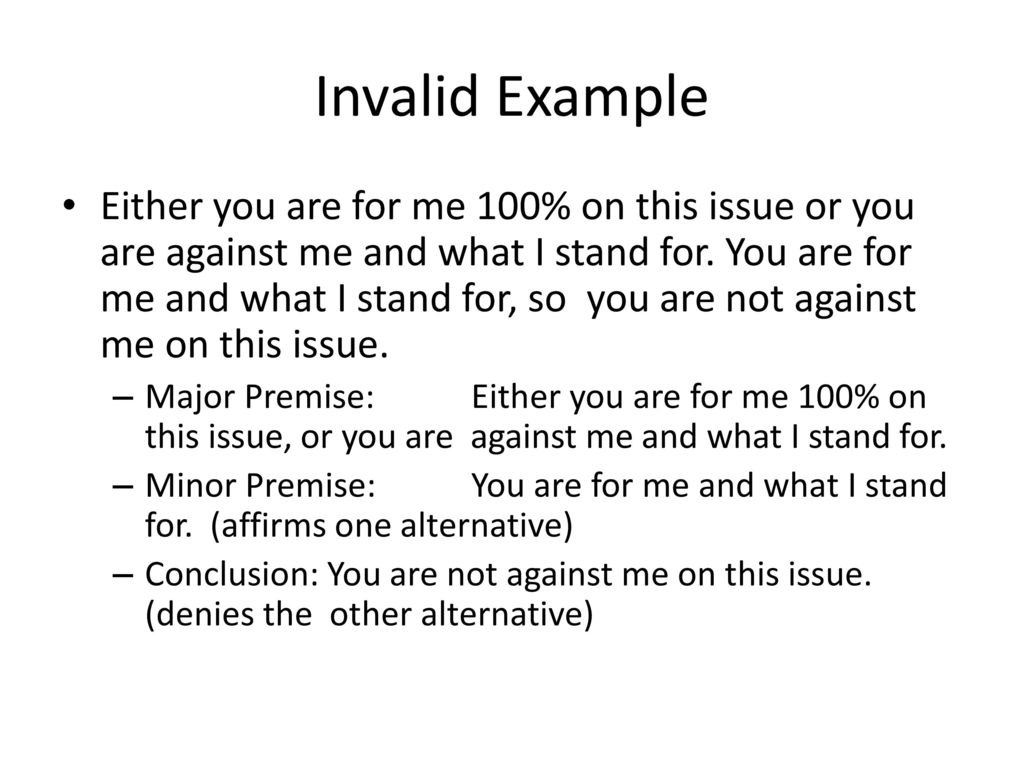 Invalid Example

• Either you are for me 100% on this issue or you are against me and what I stand for. You are for me and what I stand for, so you are not against me on this issue.

– Major Premise: Either you are for me 100% on this issue, or you are against me and what I stand for.

– Minor Premise: You are for me and what I stand for. (affirms one alternative)

– Conclusion: You are not against me on this issue. (denies the other alternative)